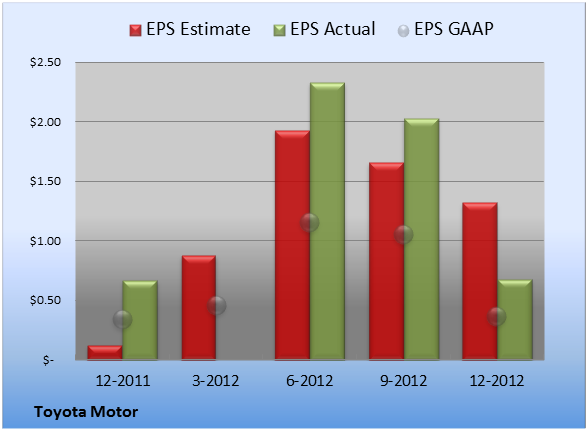 EPS Estimate EPS Actual EPS GAAP

$2.50
$2.00
$1.50
$1.00
$0.50
$-

12-2011 3-2012 6-2012 9-2012 12-2012

Toyota Motor